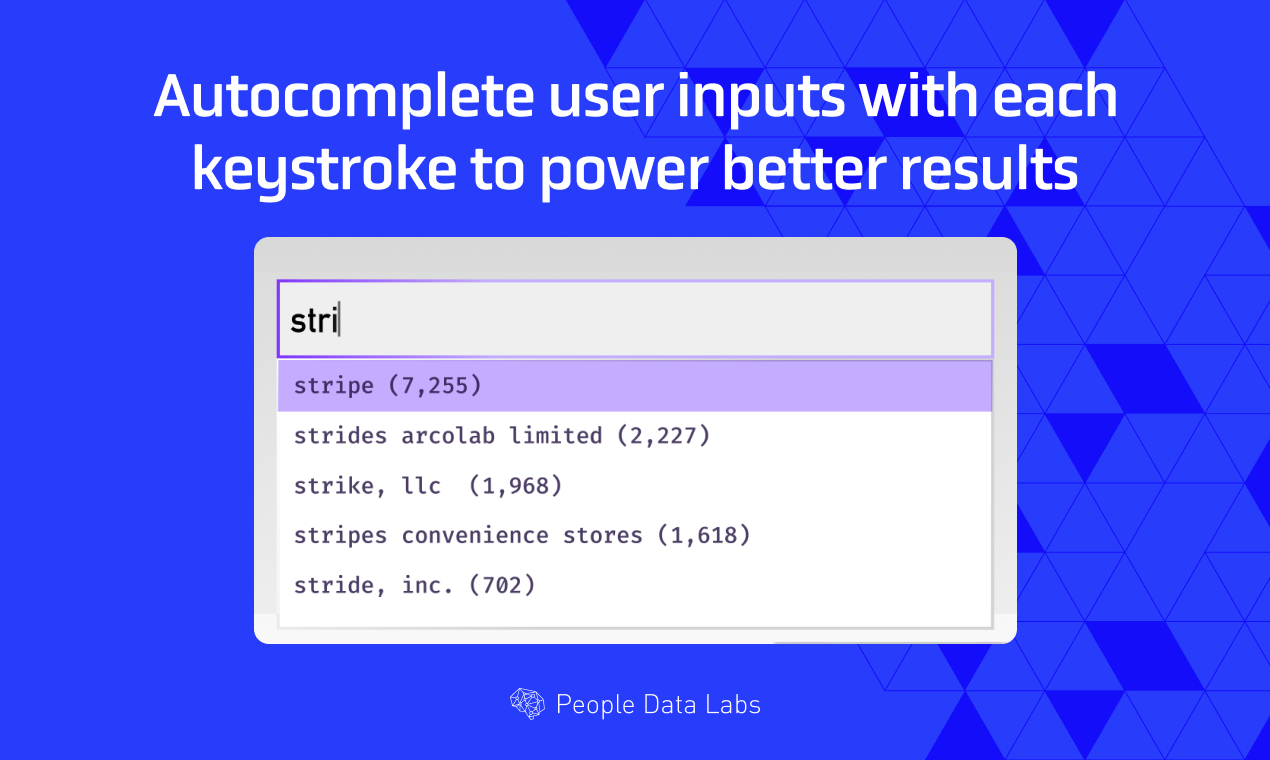 Autocomplete user inputs with each keystroke to power better results

stri

stripe (7,255)

strides arcolab limited (2,227)

strike, llc (1,968)

stripes convenience stores (1,618)

stride, inc. (702)

People Data Labs